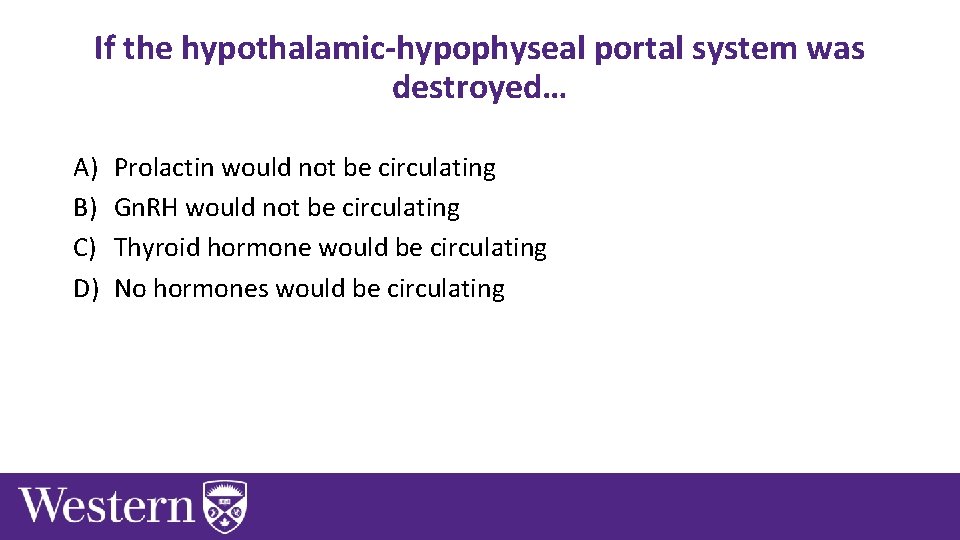 If the hypothalamic-hypophyseal portal system was destroyed…

A) Prolactin would not be circulating
B) GnRH would not be circulating
C) Thyroid hormone would be circulating
D) No hormones would be circulating

Western